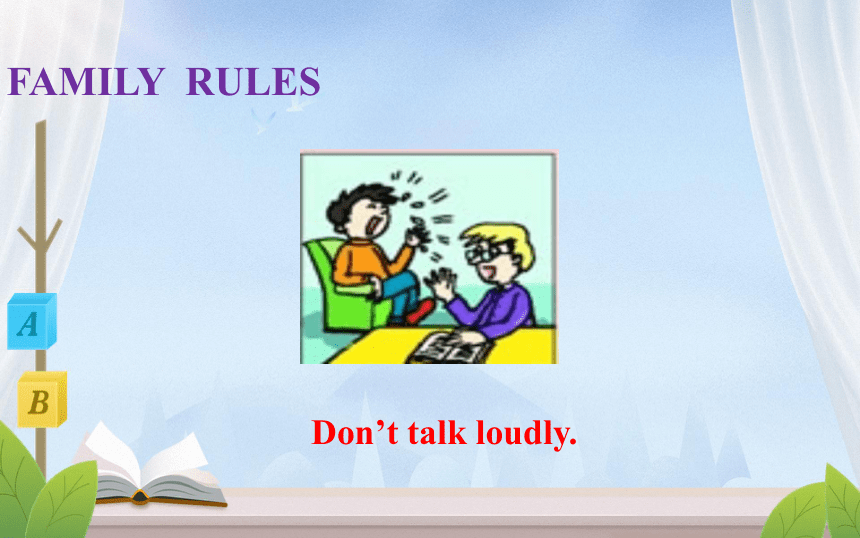 FAMILY RULES

A

B

Don’t talk loudly.